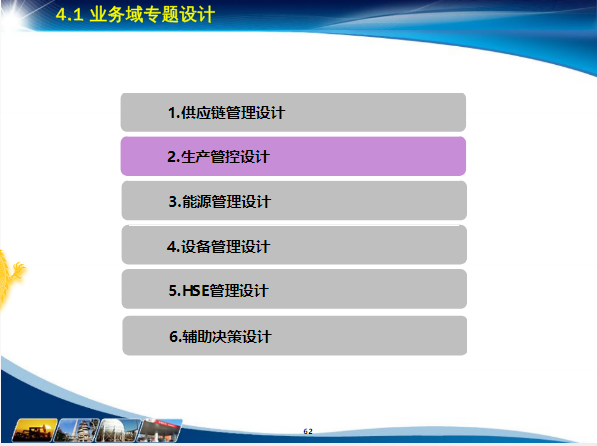 4.1 业务域专题设计

1.供应链管理设计

2.生产管控设计

3.能源管理设计

4.设备管理设计

5.HSE管理设计

6.辅助决策设计

62